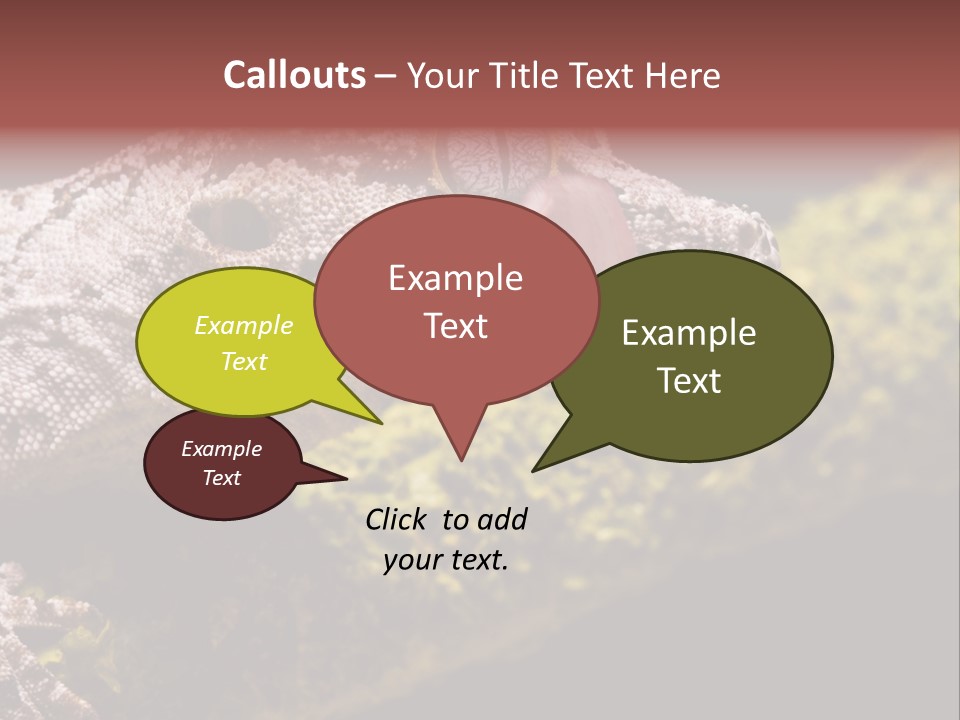 Callouts – Your Title Text Here

Example Text

Example Text

Example Text

Example Text

Click to add your text.